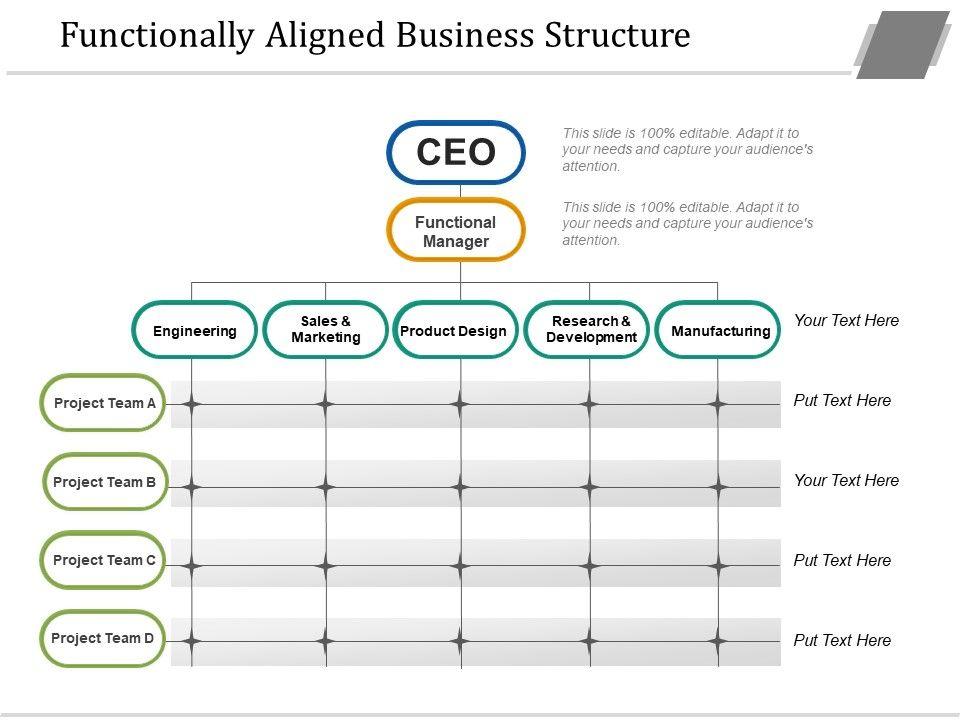 Functionally Aligned Business Structure

CEO

This slide is 100% editable. Adapt it to your needs and capture your audience's attention.

Functional Manager

This slide is 100% editable. Adapt it to your needs and capture your audience's attention.

Engineering

Sales & Marketing

Product Design

Research & Development

Manufacturing

Your Text Here

Project Team A

Put Text Here

Project Team B

Your Text Here

Project Team C

Put Text Here

Project Team D

Put Text Here